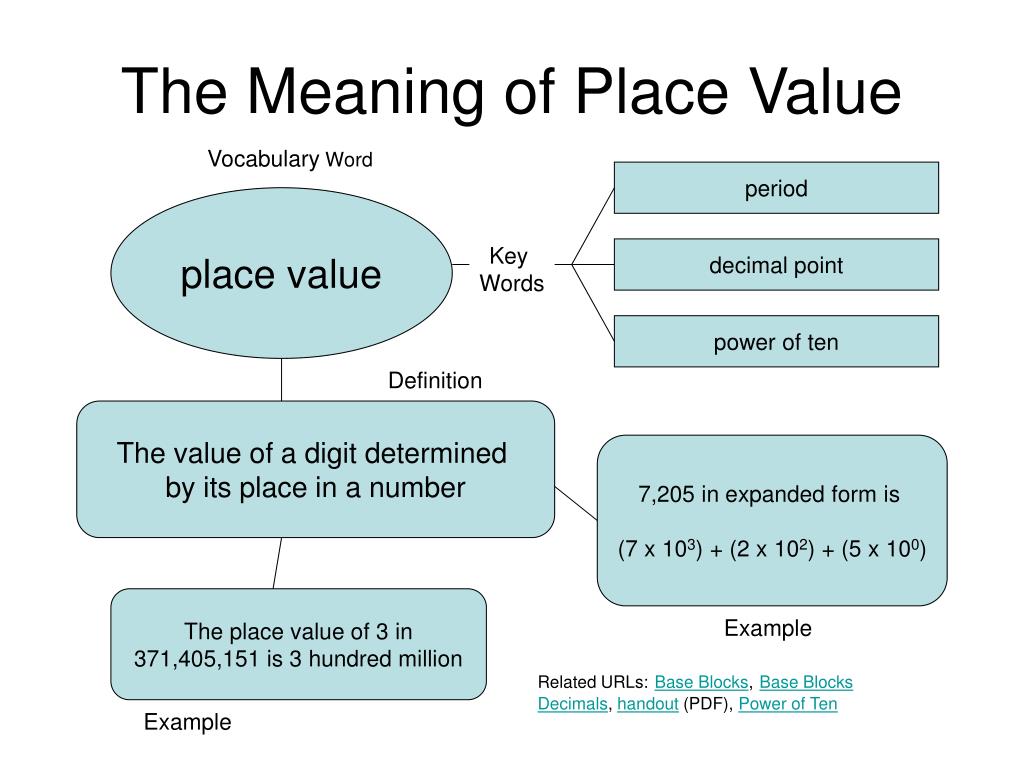 The Meaning of Place Value

Vocabulary Word

place value

Key Words

period

decimal point

power of ten

Definition

The value of a digit determined by its place in a number

7,205 in expanded form is

$(7 \times 10^3) + (2 \times 10^2) + (5 \times 10^0)$

Example

The place value of 3 in 371,405,151 is 3 hundred million

Example

Related URLs: Base Blocks, Base Blocks Decimals, handout (PDF), Power of Ten